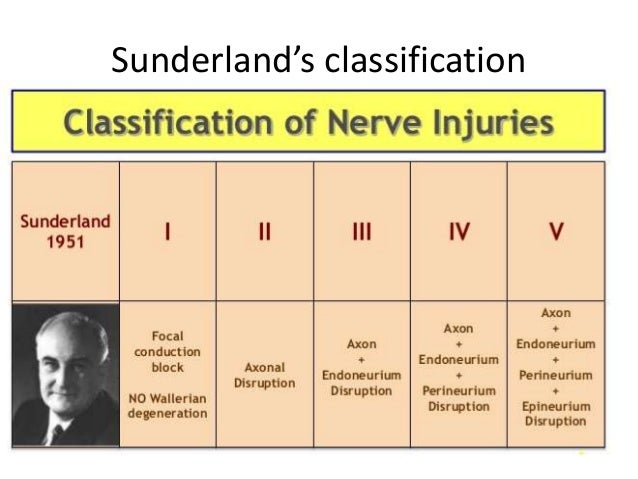 Sunderland's classification

Classification of Nerve Injuries

| Sunderland 1951 | I | II | III | IV | V |
|---|---|---|---|---|---|
| | Focal conduction block NO Wallerian degeneration | Axonal Disruption | Axon + Endoneurium Disruption | Axon + Endoneurium + Perineurium Disruption | Axon + Endoneurium + Perineurium + Epineurium Disruption |